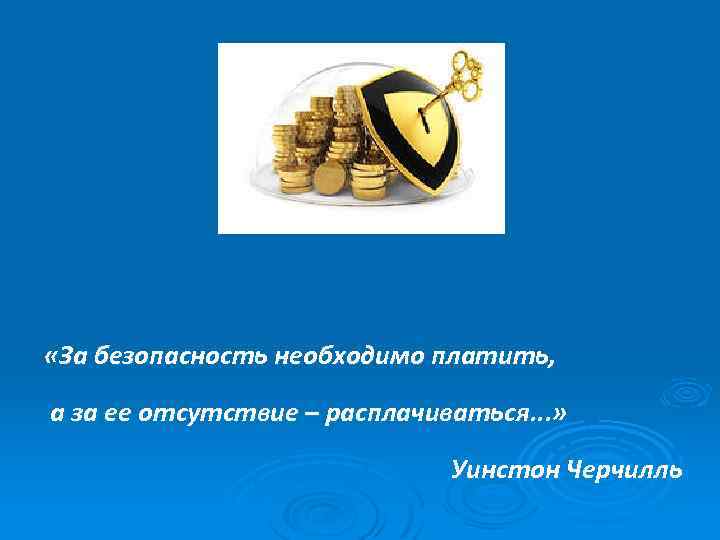 «За безопасность необходимо платить,

а за ее отсутствие – расплачиваться...»

Уинстон Черчилль